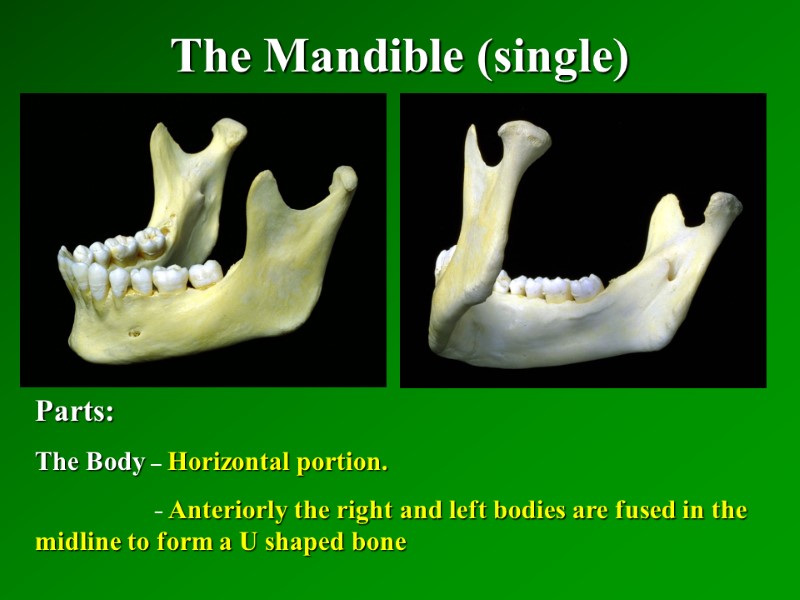 The Mandible (single)

Parts:

The Body – Horizontal portion.

- Anteriorly the right and left bodies are fused in the midline to form a U shaped bone